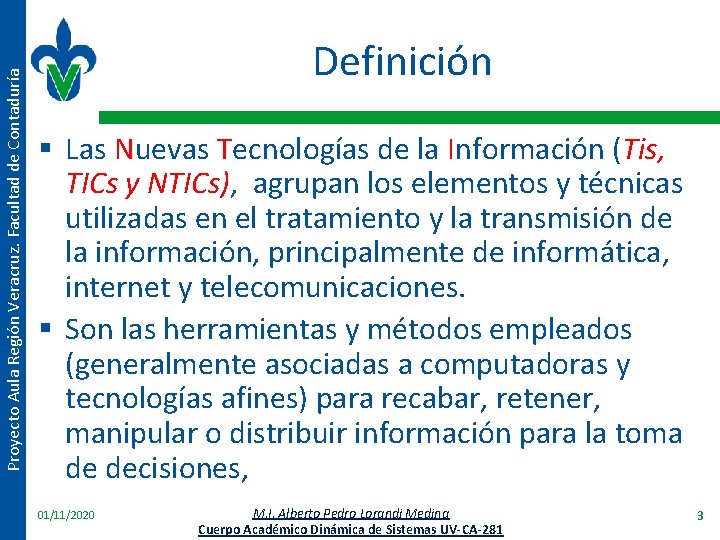 Proyecto Aula Región Veracruz. Facultad de Contaduría

Definición

▪ Las Nuevas Tecnologías de la Información (Tis, TICs y NTICs), agrupan los elementos y técnicas utilizadas en el tratamiento y la transmisión de la información, principalmente de informática, internet y telecomunicaciones.

▪ Son las herramientas y métodos empleados (generalmente asociadas a computadoras y tecnologías afines) para recabar, retener, manipular o distribuir información para la toma de decisiones,

01/11/2020

M.I. Alberto Pedro Lorandi Medina
Cuerpo Académico Dinámica de Sistemas UV-CA-281

3